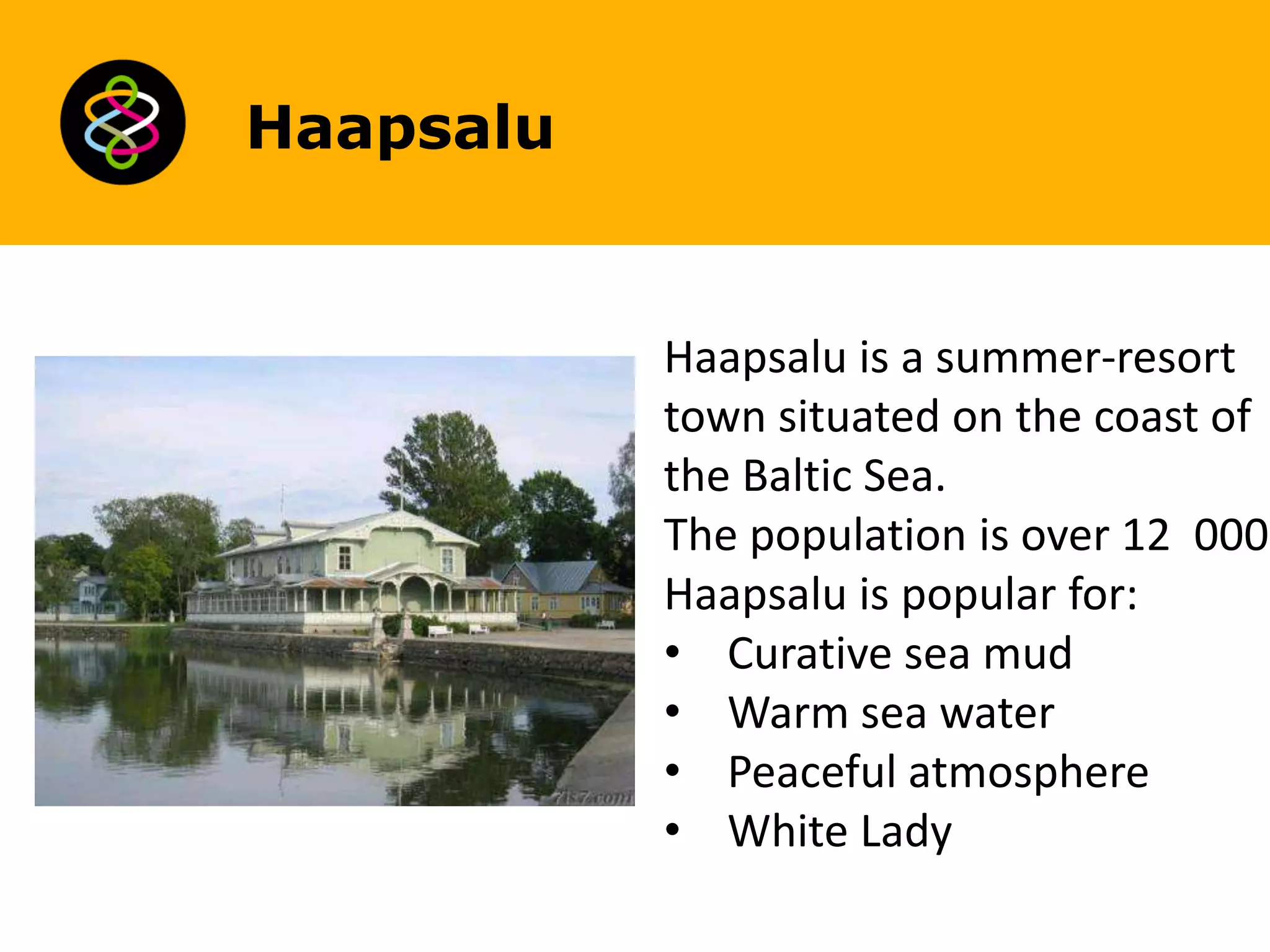 Haapsalu

Haapsalu is a summer-resort town situated on the coast of the Baltic Sea.
The population is over 12  000
Haapsalu is popular for:
• Curative sea mud
• Warm sea water
• Peaceful atmosphere
• White Lady